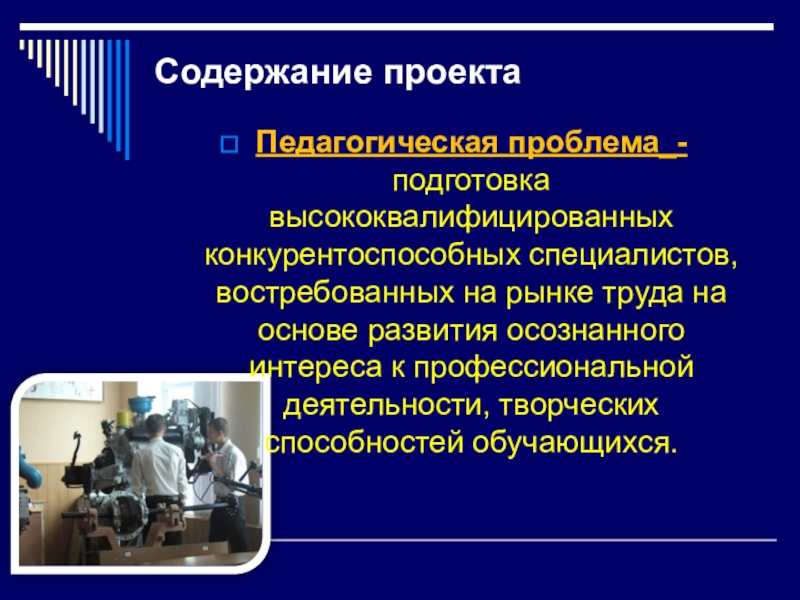 Содержание проекта

Педагогическая проблема - подготовка высококвалифицированных конкурентоспособных специалистов, востребованных на рынке труда на основе развития осознанного интереса к профессиональной деятельности, творческих способностей обучающихся.